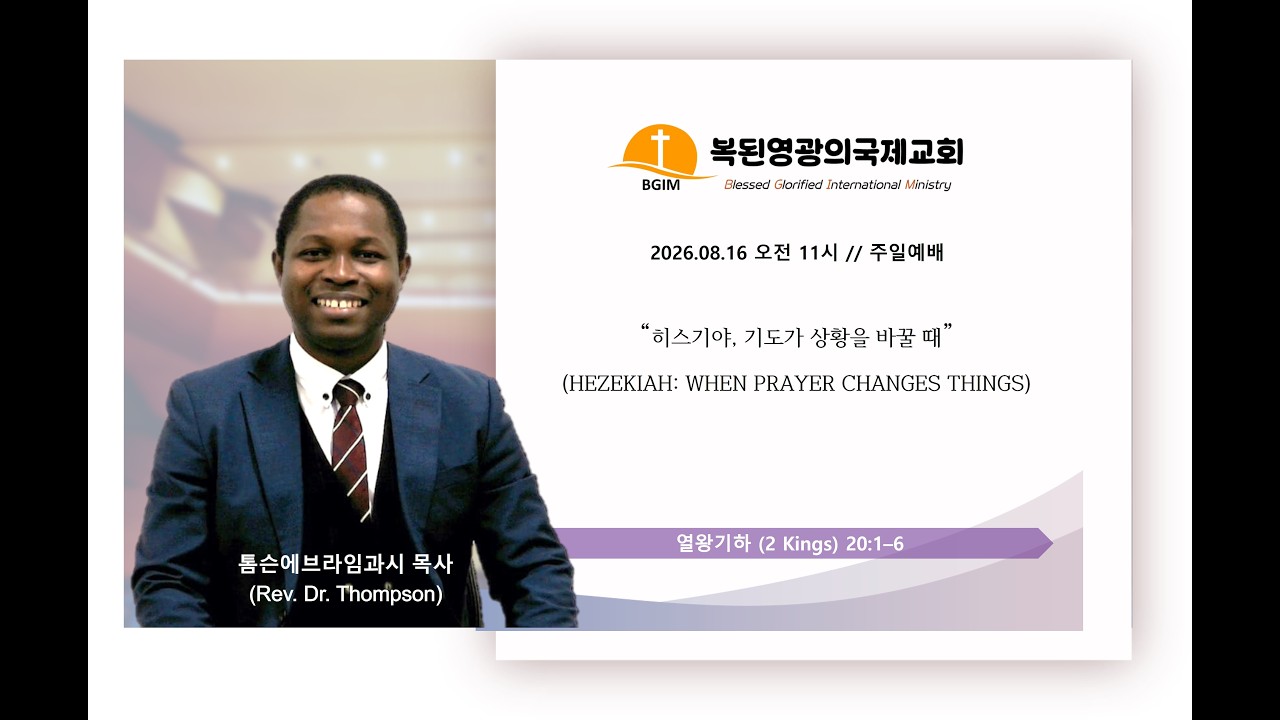 BGIM
복된영광의국제교회
Blessed Glorified International Ministry

2026.08.16 오전 11시 // 주일예배

"히스기야, 기도가 상황을 바꿀 때"
(HEZEKIAH: WHEN PRAYER CHANGES THINGS)

열왕기하 (2 Kings) 20:1-6

톰슨에브라임과시 목사
(Rev. Dr. Thompson)